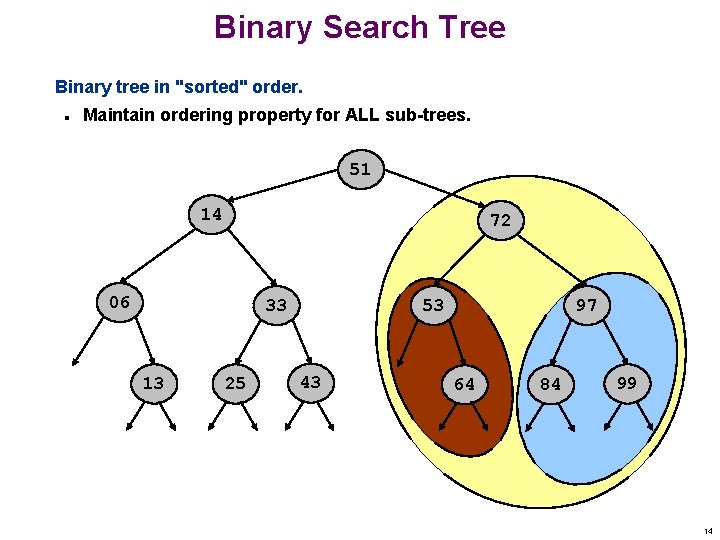 Binary Search Tree

Binary tree in "sorted" order.

▪ Maintain ordering property for ALL sub-trees.

51

14

72

06

33

53

97

13

25

43

64

84

99

14